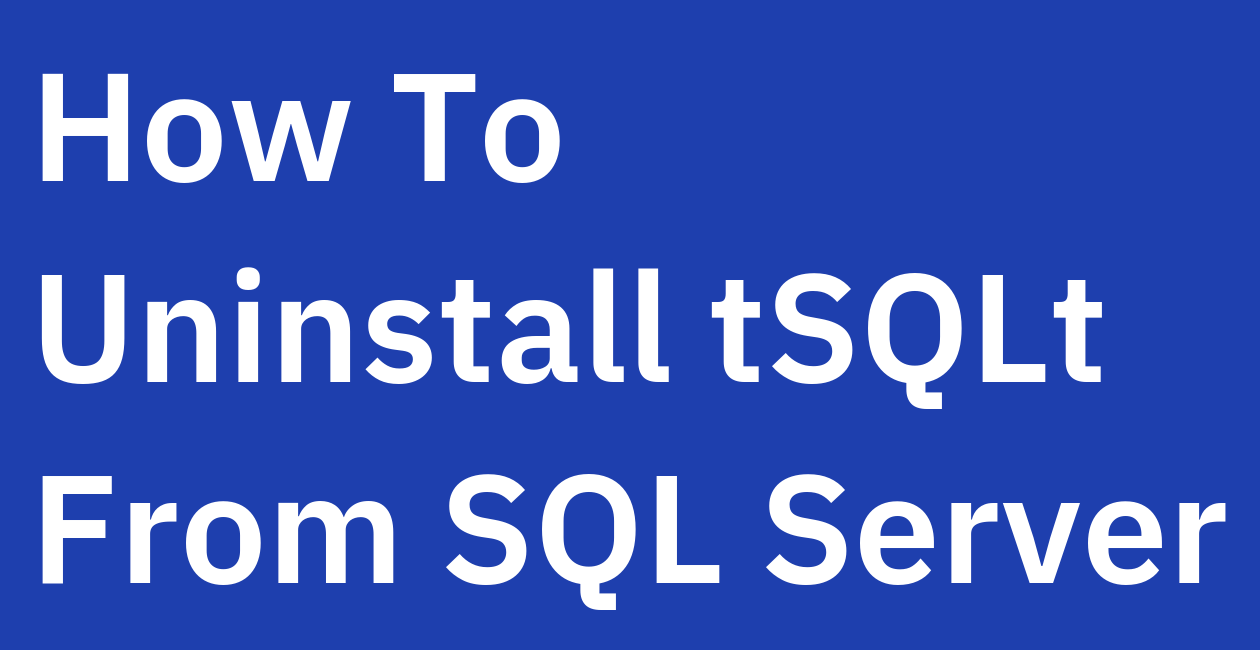 How To Uninstall tSQLt From SQL Server